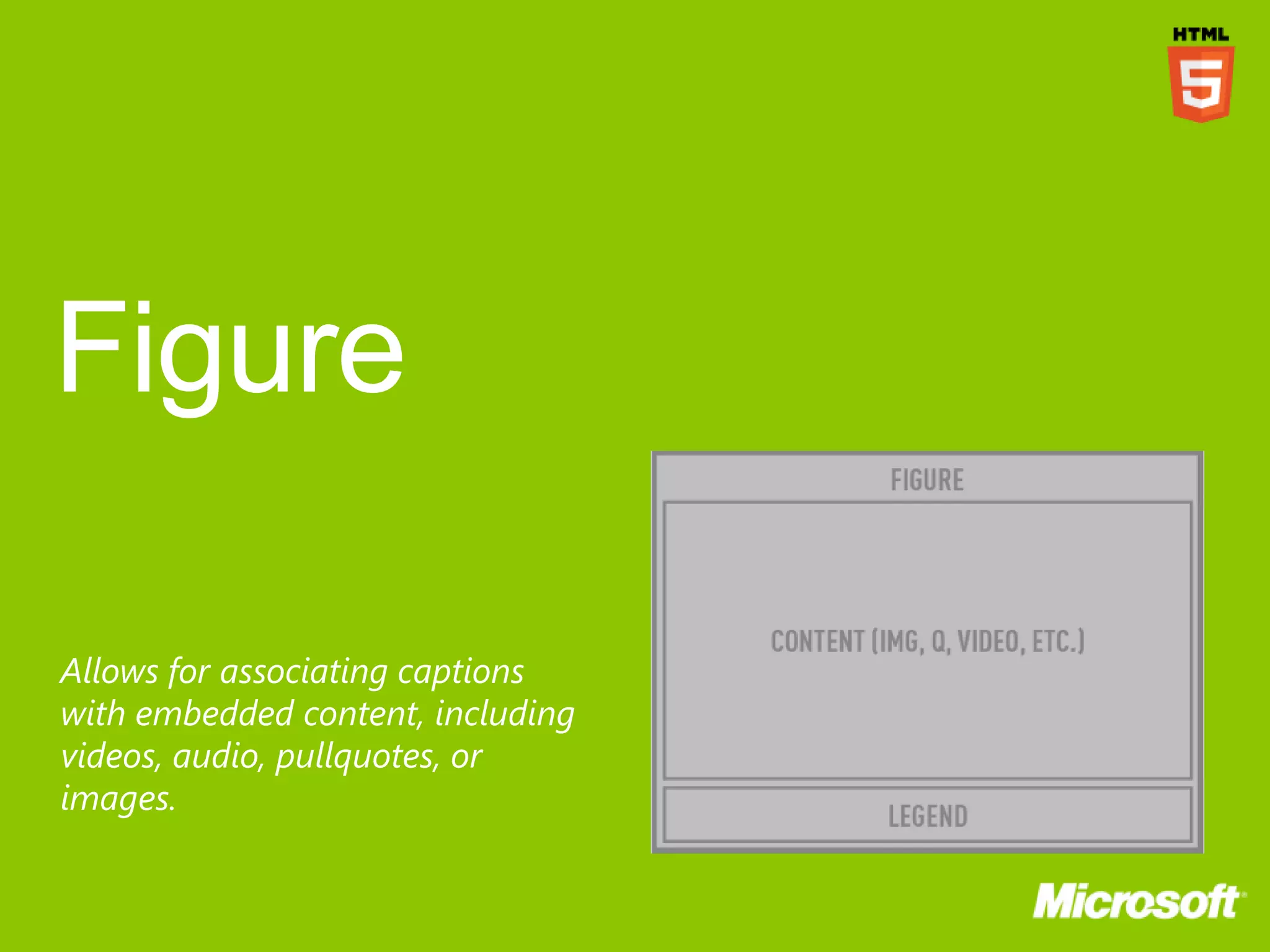 HTML 5

Figure

Allows for associating captions with embedded content, including videos, audio, pullquotes, or images.

FIGURE

CONTENT (IMG, Q, VIDEO, ETC.)

LEGEND

Microsoft